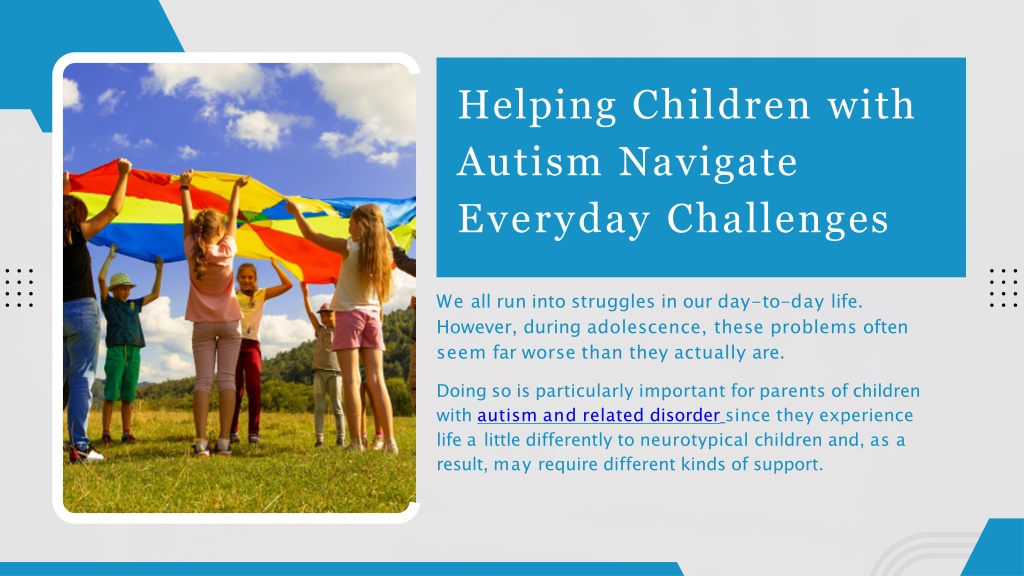 Helping Children with Autism Navigate Everyday Challenges

We all run into struggles in our day-to-day life. However, during adolescence, these problems often seem far worse than they actually are.

Doing so is particularly important for parents of children with autism and related disorder since they experience life a little differently to neurotypical children and, as a result, may require different kinds of support.